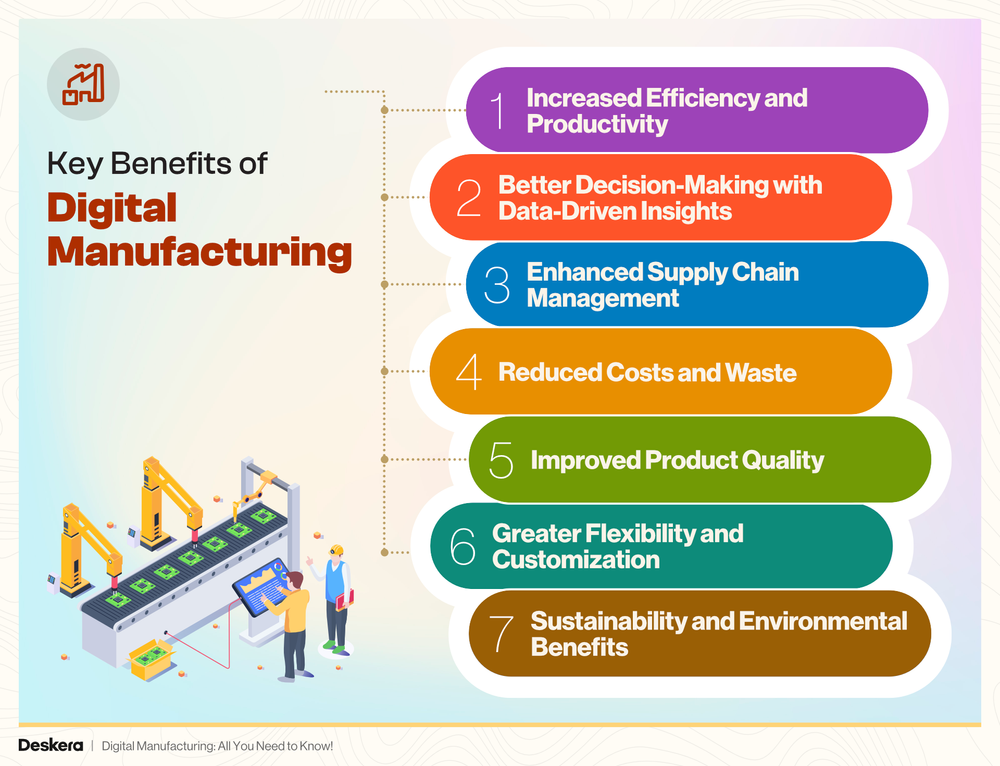 Key Benefits of
Digital Manufacturing

1 Increased Efficiency and Productivity

2 Better Decision-Making with Data-Driven Insights

3 Enhanced Supply Chain Management

4 Reduced Costs and Waste

5 Improved Product Quality

6 Greater Flexibility and Customization

7 Sustainability and Environmental Benefits

Deskera | Digital Manufacturing: All You Need to Know!